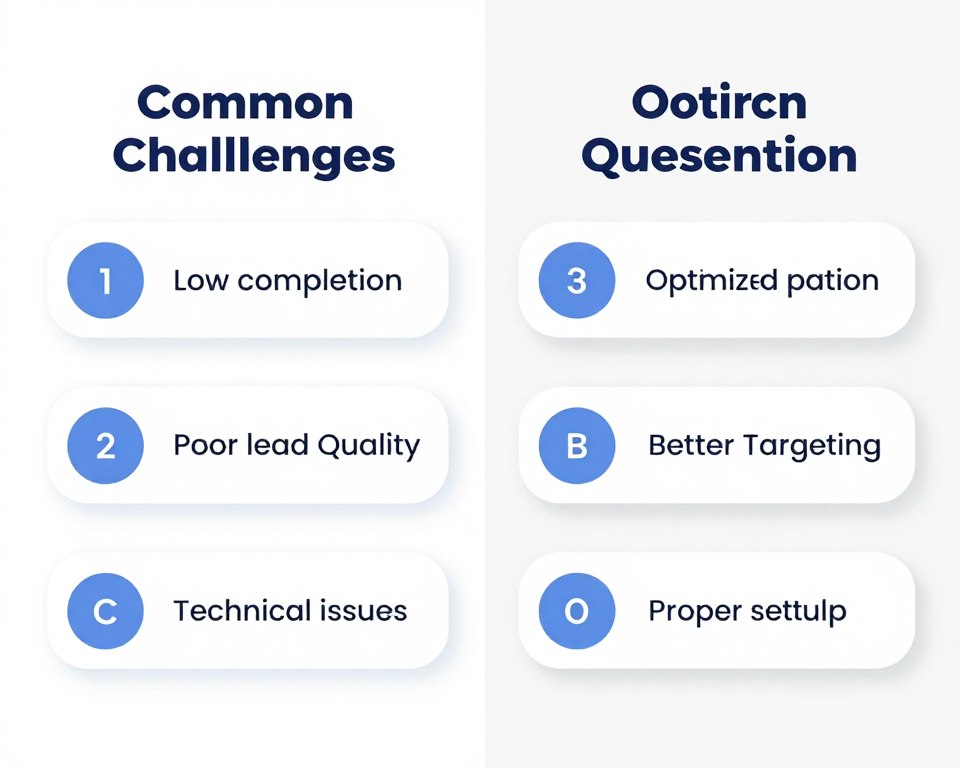 Common Challlenges

1 Low completion

2 Poor lead Quality

C Technical issues

Ootircn Quesention

3 Optmized pation

B Better Targeting

O Proper settulp